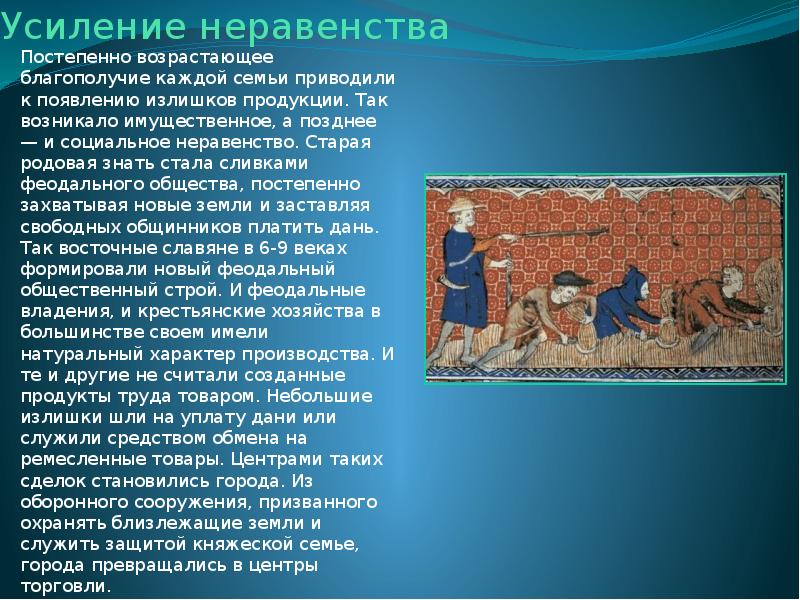 Усиление неравенства

Постепенно возрастающее благополучие каждой семьи приводили к появлению излишков продукции. Так возникало имущественное, а позднее — и социальное неравенство. Старая родовая знать стала сливками феодального общества, постепенно захватывая новые земли и заставляя свободных общинников платить дань. Так восточные славяне в 6-9 веках формировали новый феодальный общественный строй. И феодальные владения, и крестьянские хозяйства в большинстве своем имели натуральный характер производства. И те и другие не считали созданные продукты труда товаром. Небольшие излишки шли на уплату дани или служили средством обмена на ремесленные товары. Центрами таких сделок становились города. Из оборонного сооружения, призванного охранять близлежащие земли и служить защитой княжеской семье, города превращались в центры торговли.